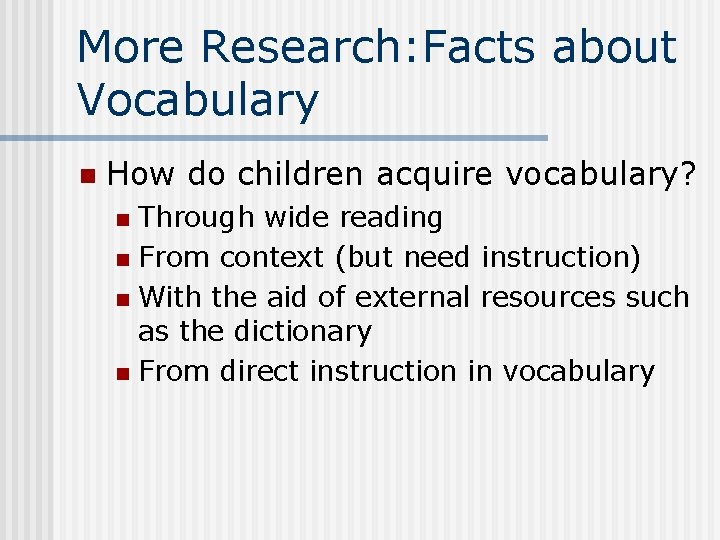 More Research:Facts about Vocabulary

How do children acquire vocabulary?

Through wide reading

From context (but need instruction)

With the aid of external resources such as the dictionary

From direct instruction in vocabulary